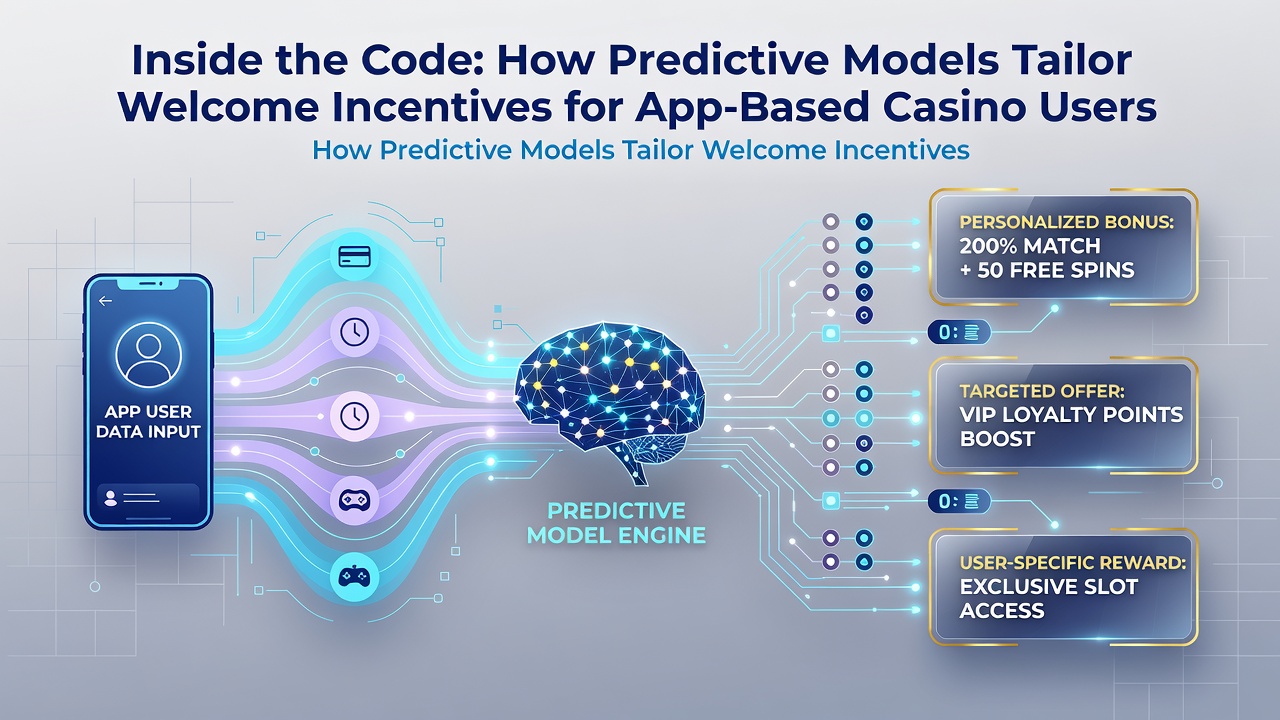 Inside the Code: How Predictive Models Tailor Welcome Incentives for App-Based Casino Users

How Predictive Models Tailor Welcome Incentives

APP USER DATA INPUT

PREDICTIVE MODEL ENGINE

PERSONALIZED BONUS: 200% MATCH + 50 FREE SPINS

0:

TARGETED OFFER: VIP LOYALTY POINTS BOOST

0:

USER-SPECIFIC REWARD: EXCLUSIVE SLOT ACCESS